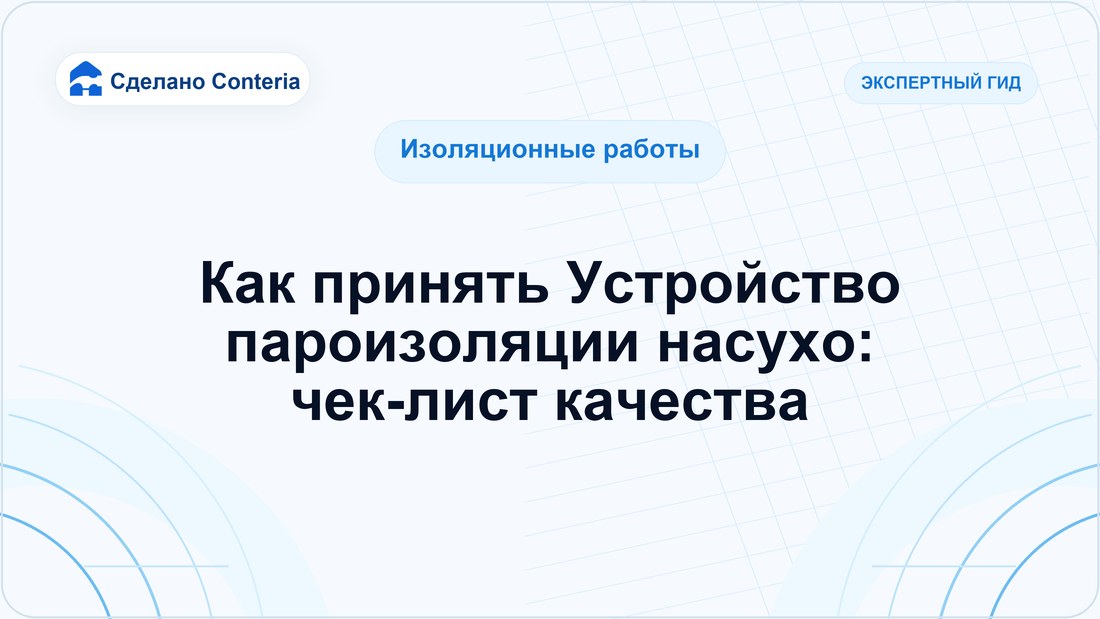 Сделано Conteria

ЭКСПЕРТНЫЙ ГИД

Изоляционные работы

Как принять Устройство пароизоляции насухо: чек-лист качества